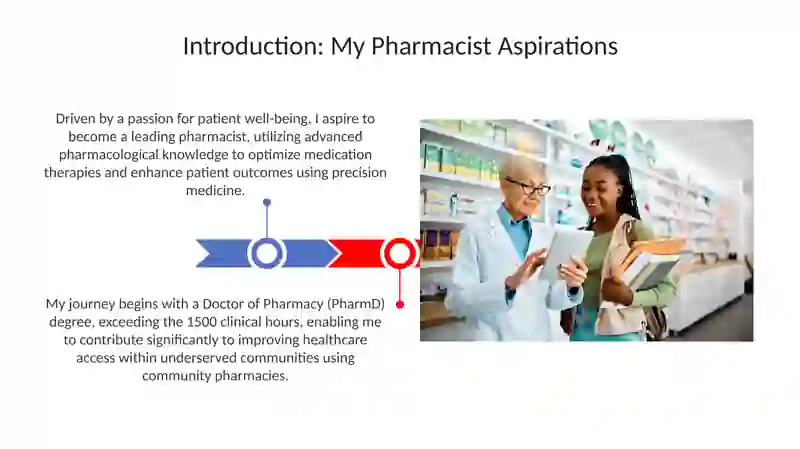 Introduction: My Pharmacist Aspirations

Driven by a passion for patient well-being, I aspire to become a leading pharmacist, utilizing advanced pharmacological knowledge to optimize medication therapies and enhance patient outcomes using precision medicine.

My journey begins with a Doctor of Pharmacy (PharmD) degree, exceeding the 1500 clinical hours, enabling me to contribute significantly to improving healthcare access within underserved communities using community pharmacies.